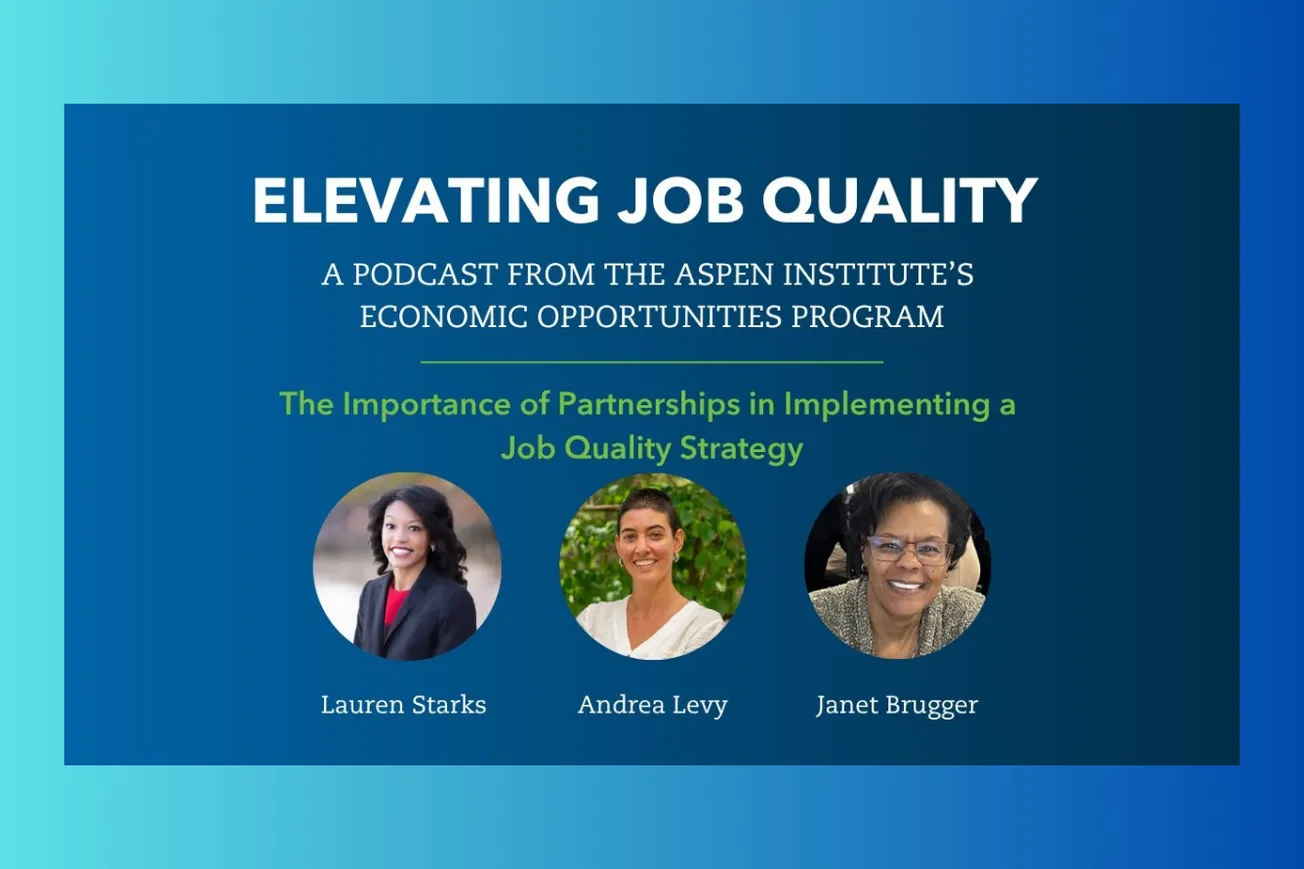 ELEVATING JOB QUALITY

A PODCAST FROM THE ASPEN INSTITUTE'S ECONOMIC OPPORTUNITIES PROGRAM

The Importance of Partnerships in Implementing a Job Quality Strategy

Lauren Starks

Andrea Levy

Janet Brugger